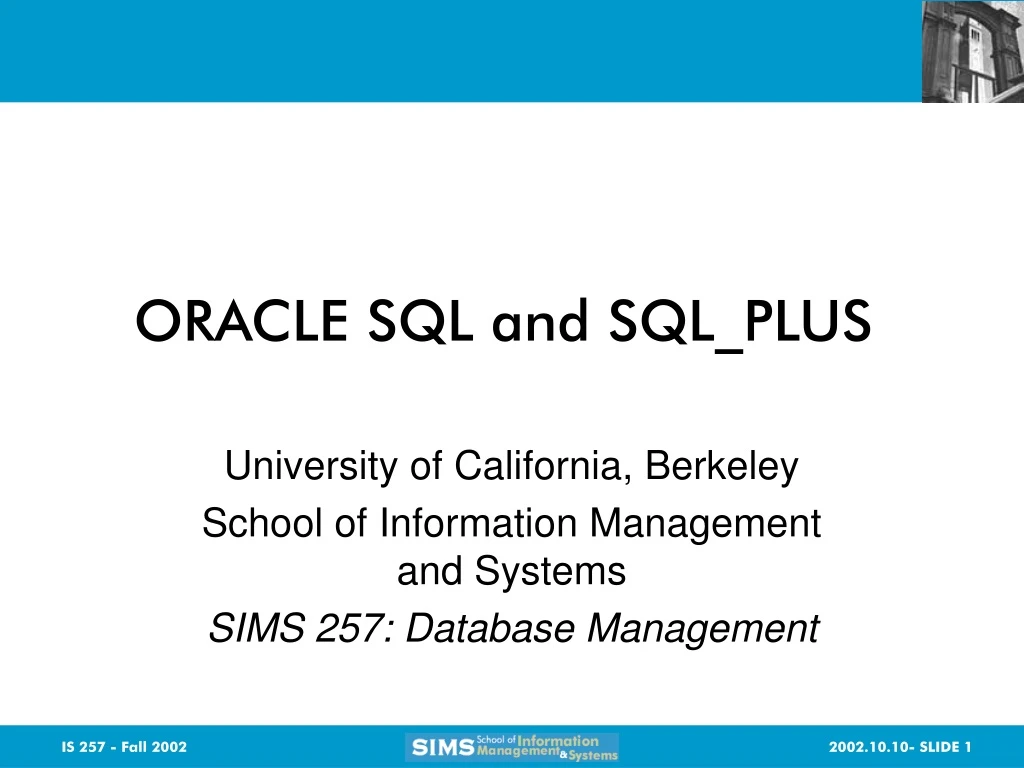 ORACLE SQL and SQL_PLUS

University of California, Berkeley
School of Information Management and Systems
SIMS 257: Database Management

IS 257 - Fall 2002

SIMS School of Information Management & Systems

2002.10.10- SLIDE 1